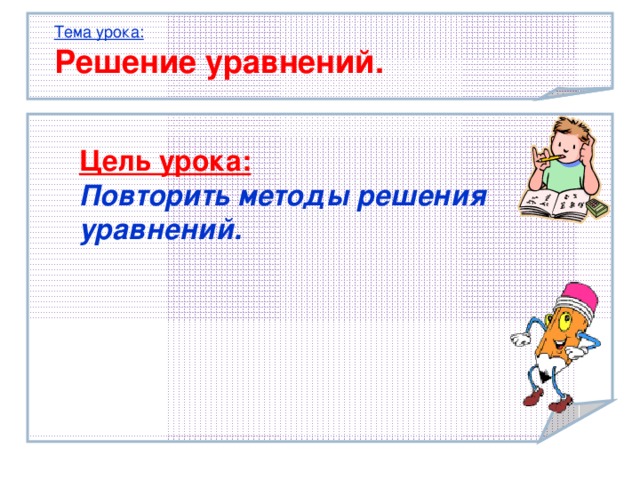 Тема урока:

Решение уравнений.

Цель урока:

Повторить методы решения уравнений.